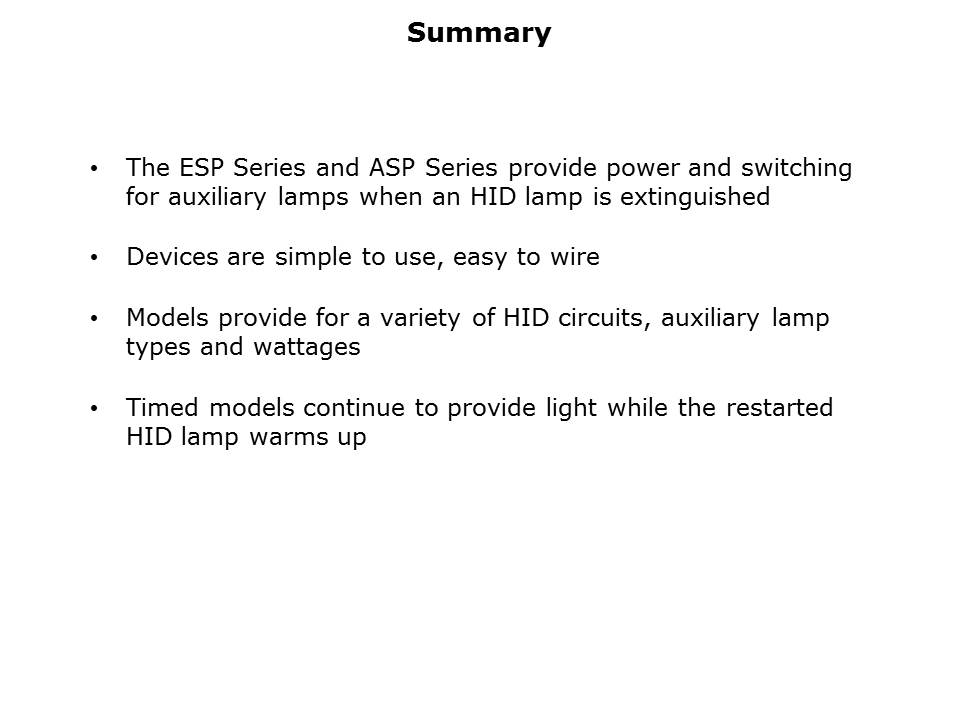 Summary

• The ESP Series and ASP Series provide power and switching for auxiliary lamps when an HID lamp is extinguished

• Devices are simple to use, easy to wire

• Models provide for a variety of HID circuits, auxiliary lamp types and wattages

• Timed models continue to provide light while the restarted HID lamp warms up